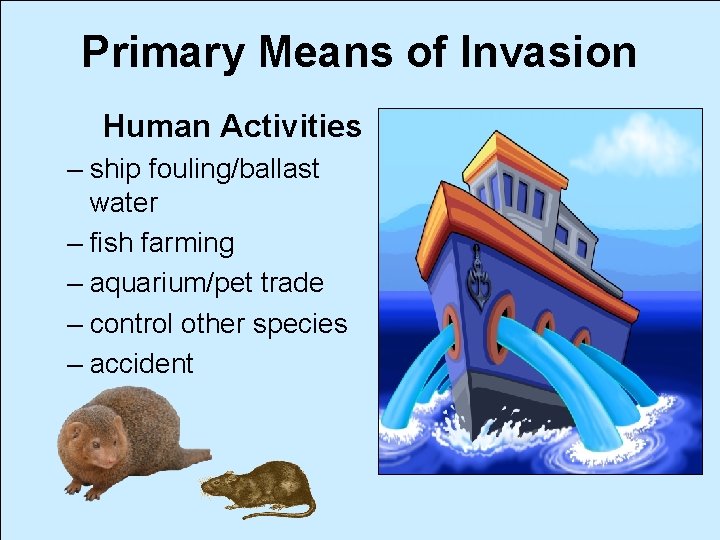 Primary Means of Invasion

Human Activities

– ship fouling/ballast water

– fish farming

– aquarium/pet trade

– control other species

– accident